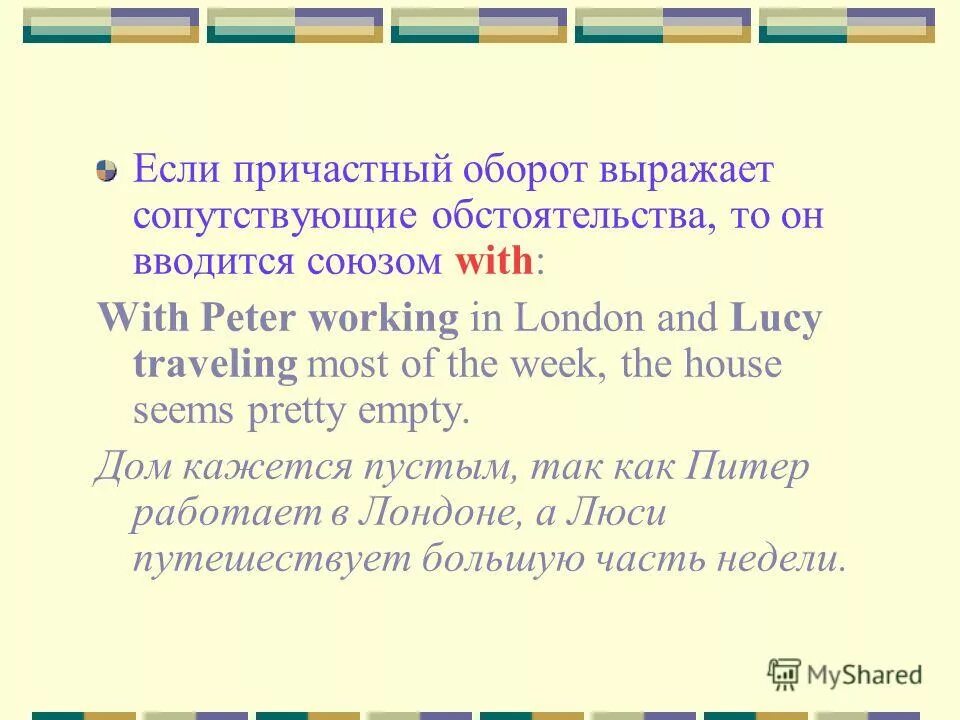 Если причастный оборот выражает сопутствующие обстоятельства, то он вводится союзом with:

With Peter working in London and Lucy traveling most of the week, the house seems pretty empty.

Дом кажется пустым, так как Питер работает в Лондоне, а Люси путешествует большую часть недели.

MyShared